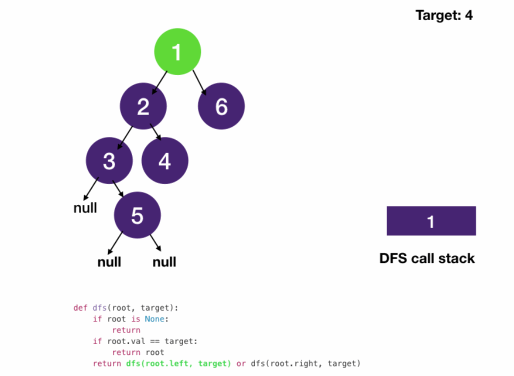 Target: 4

1
2
6
3
4
null
5
null
null

1

DFS call stack

def dfs(root, target):
    if root is None:
        return
    if root.val == target:
        return root
    return dfs(root.left, target) or dfs(root.right, target)